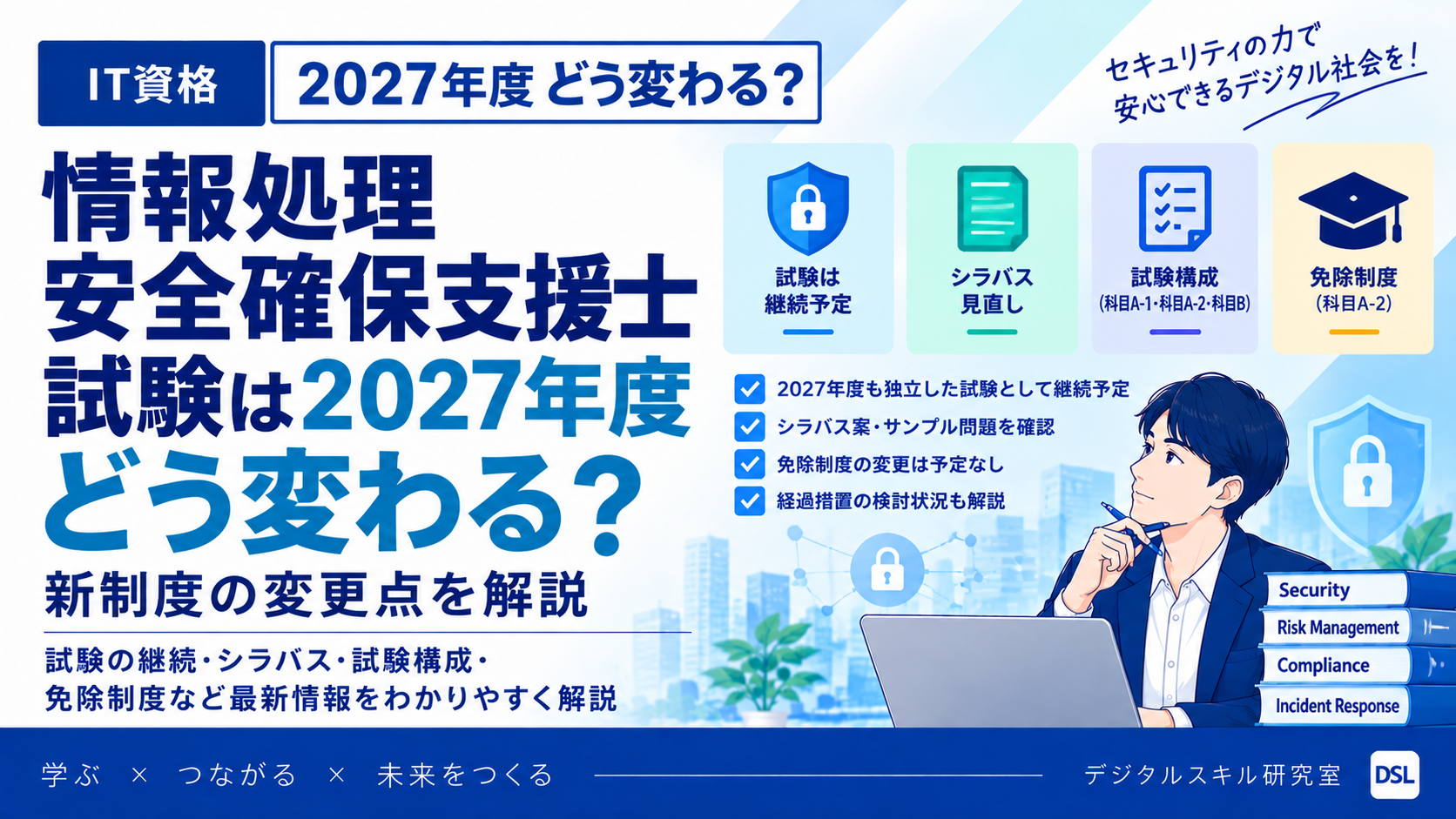 IT資格

2027年度 どう変わる?

セキュリティの力で
安心できるデジタル社会を!

情報処理
安全確保支援士
試験は2027年度
どう変わる?
新制度の変更点を解説

試験の継続・シラバス・試験構成・
免除制度など最新情報をわかりやすく解説

試験は
継続予定

シラバス
見直し

試験構成
(科目A-1・科目A-2・科目B)

免除制度
(科目A-2)

2027年度も独立した試験として継続予定
シラバス案・サンプル問題を確認
免除制度の変更は予定なし
経過措置の検討状況も解説

Security
Risk Management
Compliance
Incident Response

学ぶ × つながる × 未来をつくる

デジタルスキル研究室

DSL